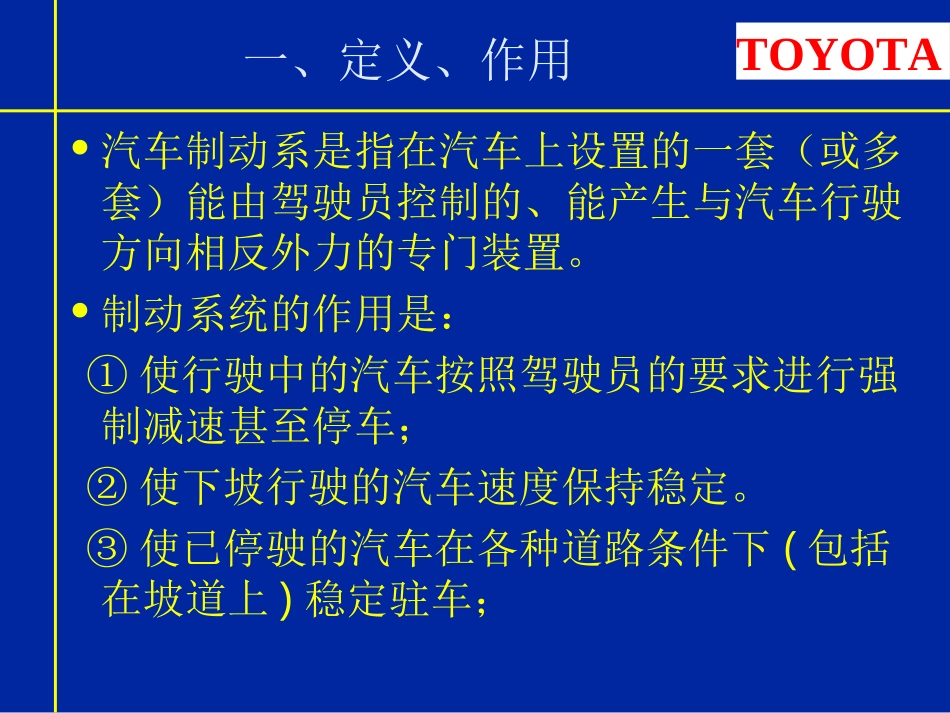 一、定义、作用

TOYOTA

• 汽车制动系是指在汽车上设置的一套（或多套）能由驾驶员控制的、能产生与汽车行驶方向相反外力的专门装置。

• 制动系统的作用是：

① 使行驶中的汽车按照驾驶员的要求进行强制减速甚至停车；

② 使下坡行驶的汽车速度保持稳定。

③ 使已停驶的汽车在各种道路条件下 ( 包括在坡道上 ) 稳定驻车；